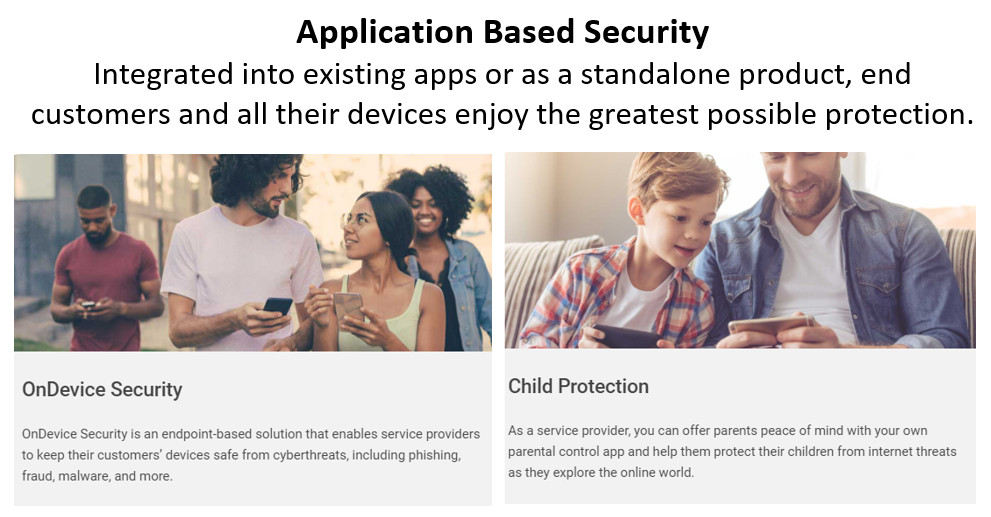 Application Based Security

Integrated into existing apps or as a standalone product, end customers and all their devices enjoy the greatest possible protection.

OnDevice Security

OnDevice Security is an endpoint-based solution that enables service providers to keep their customers' devices safe from cyberthreats, including phishing, fraud, malware, and more.

Child Protection

As a service provider, you can offer parents peace of mind with your own parental control app and help them protect their children from internet threats as they explore the online world.